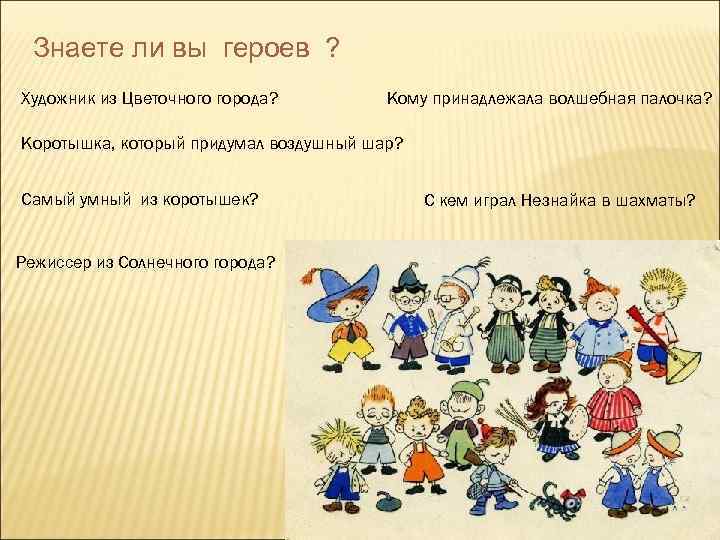 Знаете ли вы героев ?

Художник из Цветочного города?

Кому принадлежала волшебная палочка?

Коротышка, который придумал воздушный шар?

Самый умный из коротышек?

С кем играл Незнайка в шахматы?

Режиссер из Солнечного города?